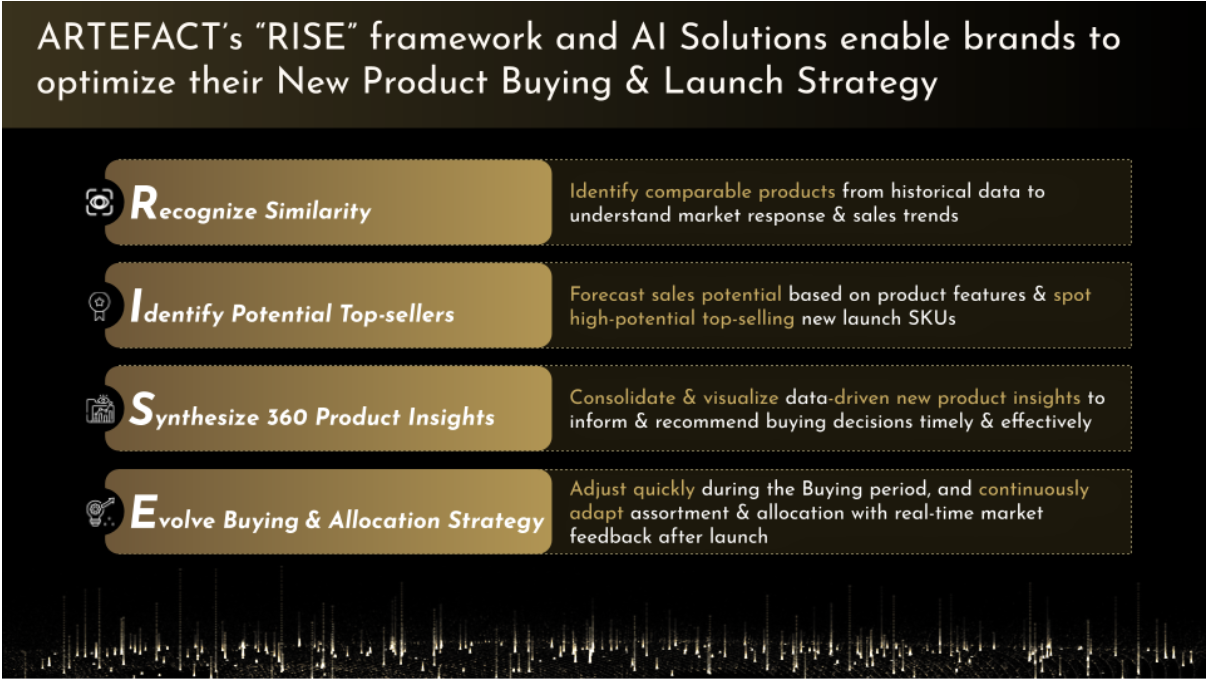 ARTEFACT's "RISE" framework and AI Solutions enable brands to optimize their New Product Buying & Launch Strategy

Recognize Similarity

Identify comparable products from historical data to understand market response & sales trends

Identify Potential Top-sellers

Forecast sales potential based on product features & spot high-potential top-selling new launch SKUs

Synthesize 360 Product Insights

Consolidate & visualize data-driven new product insights to inform & recommend buying decisions timely & effectively

Evolve Buying & Allocation Strategy

Adjust quickly during the Buying period, and continuously adapt assortment & allocation with real-time market feedback after launch